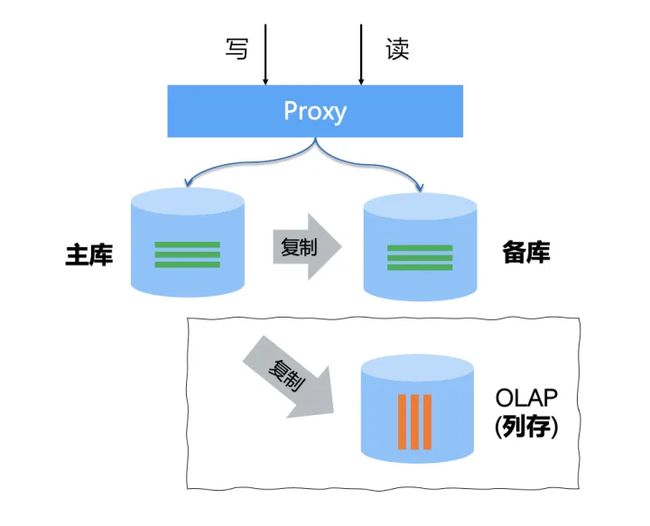 写
读
Proxy
主库
复制
备库
复制
OLAP
(列存)